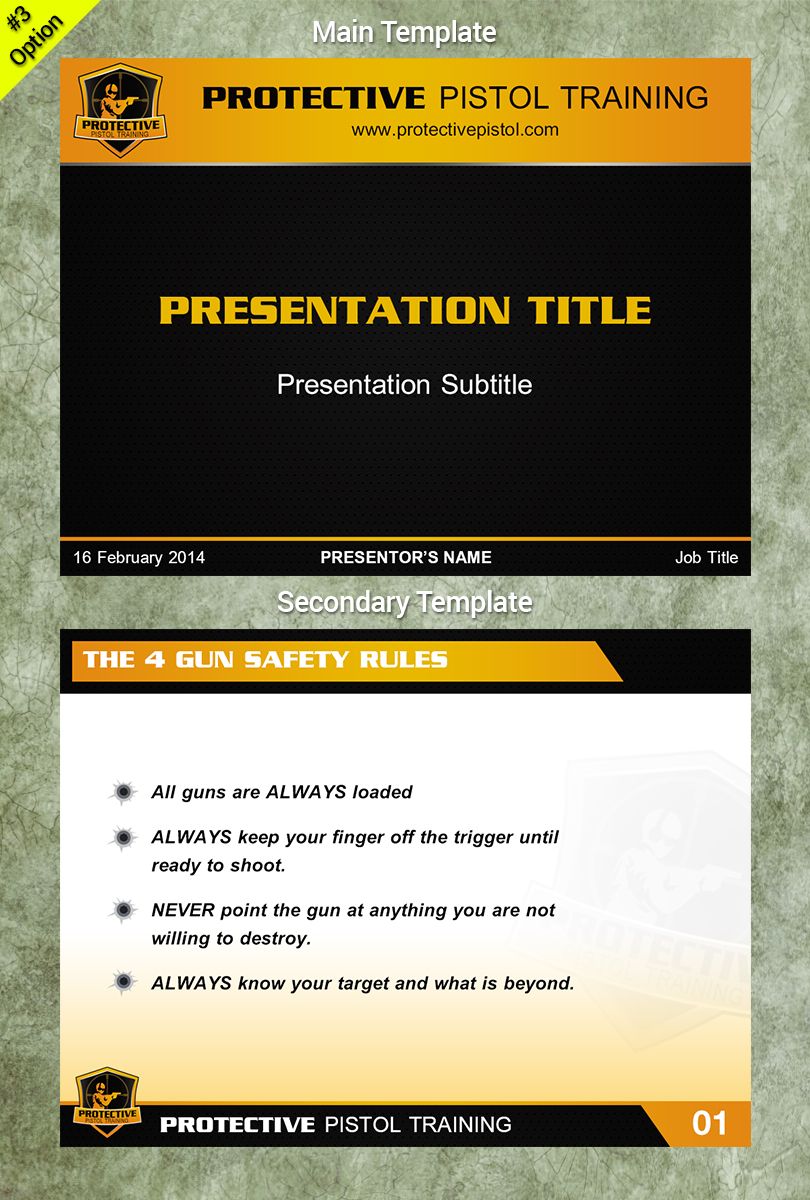 #3 Option

Main Template

PROTECTIVE PISTOL TRAINING

PROTECTIVE PISTOL TRAINING
www.protectivepistol.com

PRESENTATION TITLE

Presentation Subtitle

16 February 2014 PRESENTOR'S NAME Job Title

Secondary Template

THE 4 GUN SAFETY RULES

All guns are ALWAYS loaded

ALWAYS keep your finger off the trigger until ready to shoot.

NEVER point the gun at anything you are not willing to destroy.

ALWAYS know your target and what is beyond.

PROTECTIVE PISTOL TRAINING

PROTECTIVE PISTOL TRAINING

PROTECTIVE PISTOL TRAINING 01